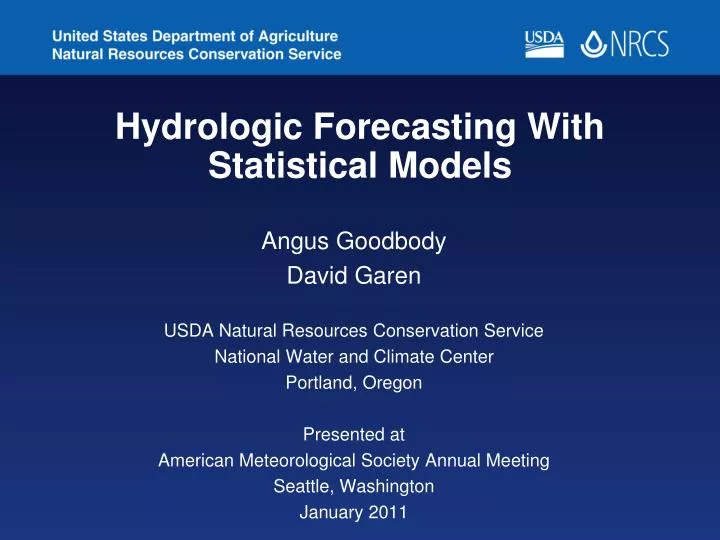 United States Department of Agriculture
Natural Resources Conservation Service

USDA NRCS

Hydrologic Forecasting With Statistical Models

Angus Goodbody
David Garen

USDA Natural Resources Conservation Service
National Water and Climate Center
Portland, Oregon

Presented at
American Meteorological Society Annual Meeting
Seattle, Washington
January 2011